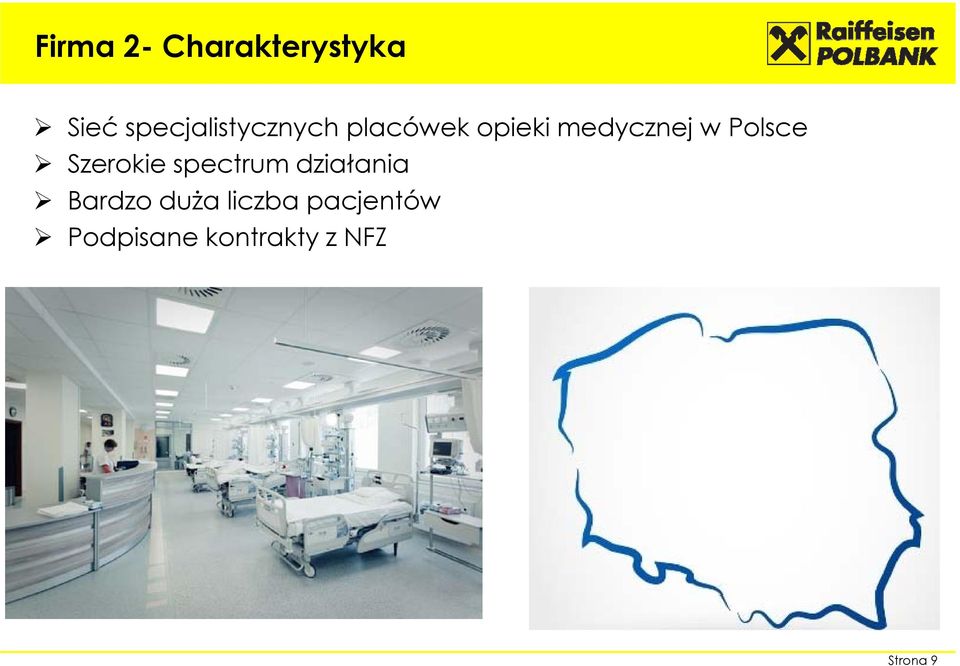 Firma 2- Charakterystyka

Raiffeisen POLBANK

➢ Sieć specjalistycznych placówek opieki medycznej w Polsce
➢ Szerokie spectrum działania
➢ Bardzo duża liczba pacjentów
➢ Podpisane kontrakty z NFZ

Strona 9